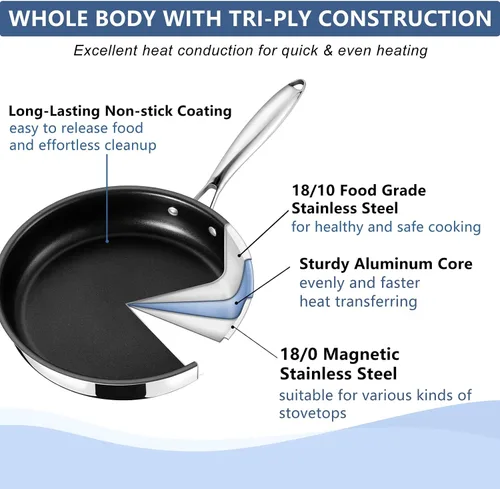 WHOLE BODY WITH TRI-PLY CONSTRUCTION

Excellent heat conduction for quick & even heating

Long-Lasting Non-stick Coating
easy to release food
and effortless cleanup

18/10 Food Grade
Stainless Steel
for healthy and safe cooking

Sturdy Aluminum Core
evenly and faster
heat transferring

18/0 Magnetic
Stainless Steel
suitable for various kinds of
stovetops